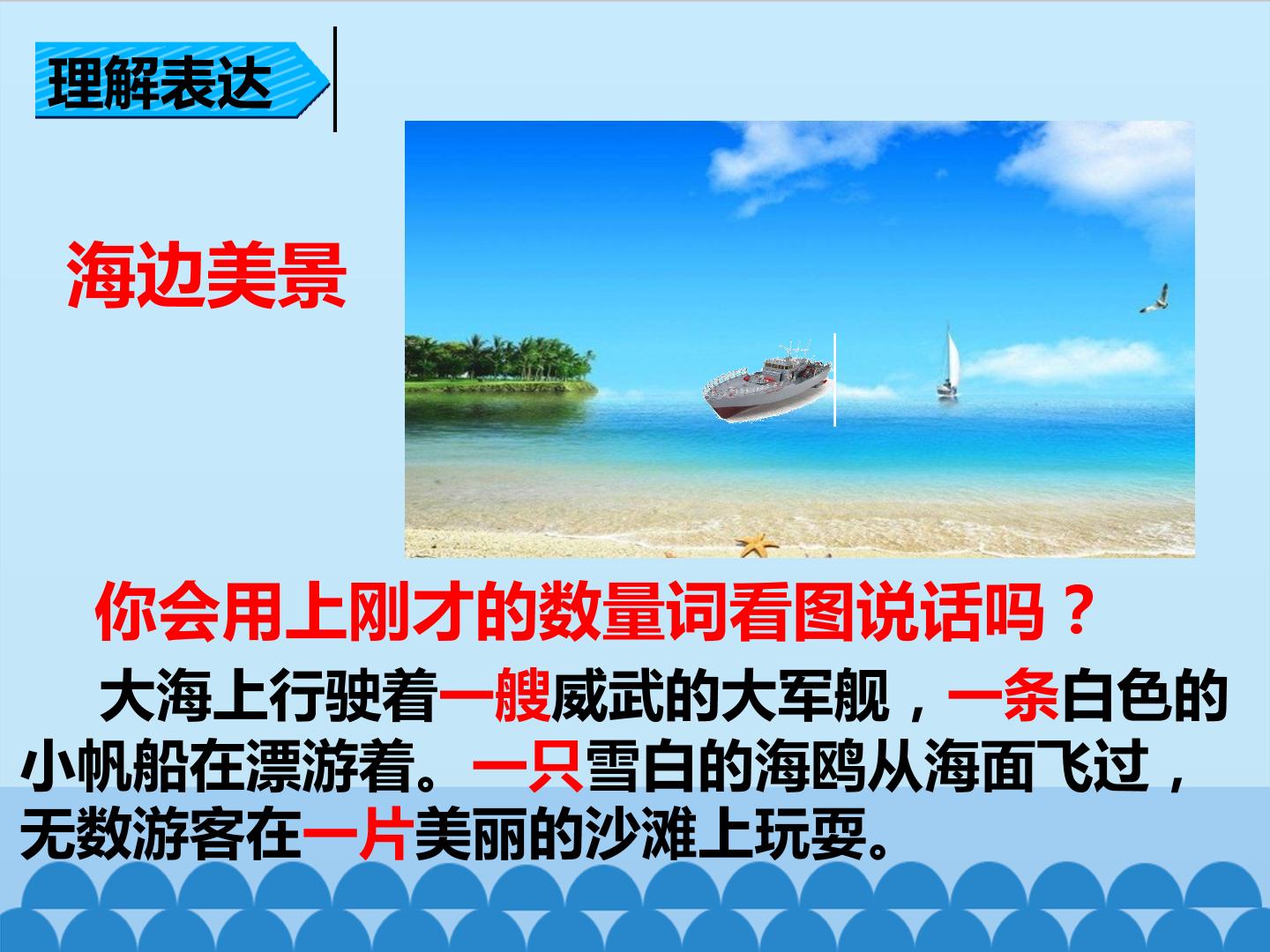 理解表达

海边美景

你会用上刚才的数量词看图说话吗？

大海上行驶着一艘威武的大军舰，一条白色的小帆船在漂游着。一只雪白的海鸥从海面飞过，无数游客在一片美丽的沙滩上玩耍。